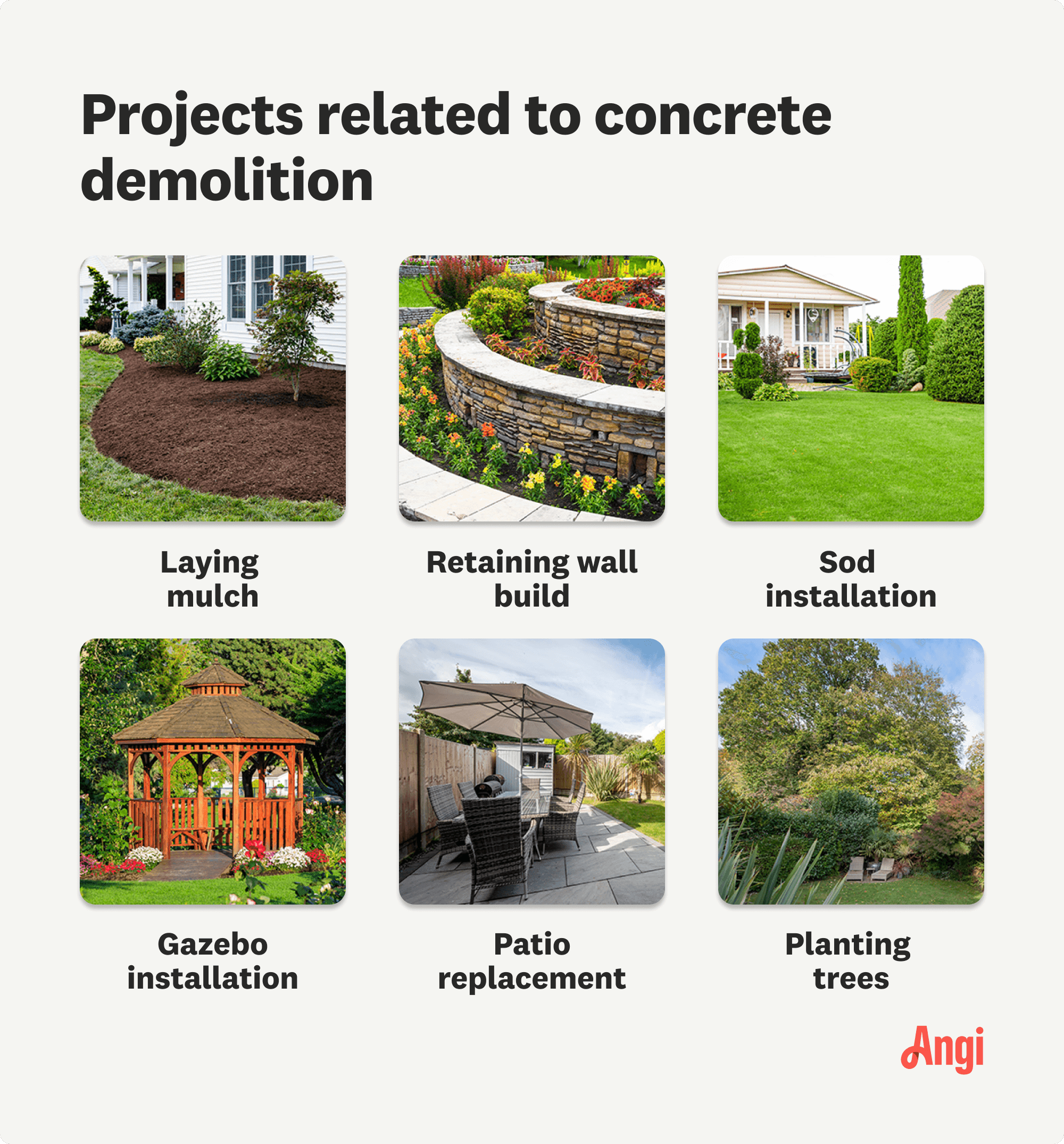 Projects related to concrete demolition

Laying mulch

Retaining wall build

Sod installation

Gazebo installation

Patio replacement

Planting trees

Angi